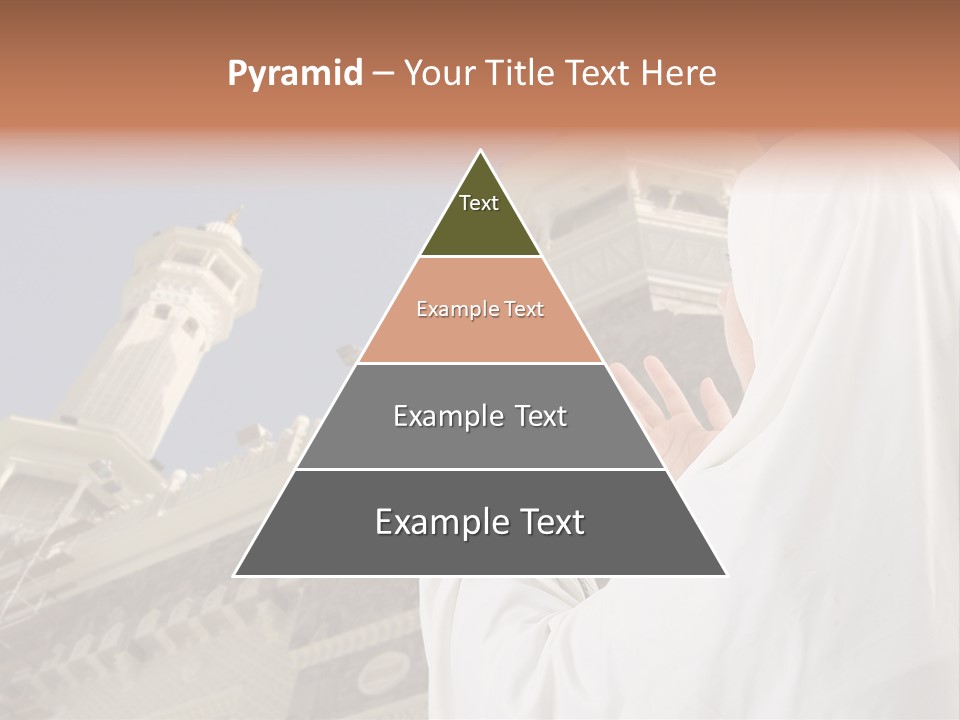 Pyramid – Your Title Text Here

Text

Example Text

Example Text

Example Text